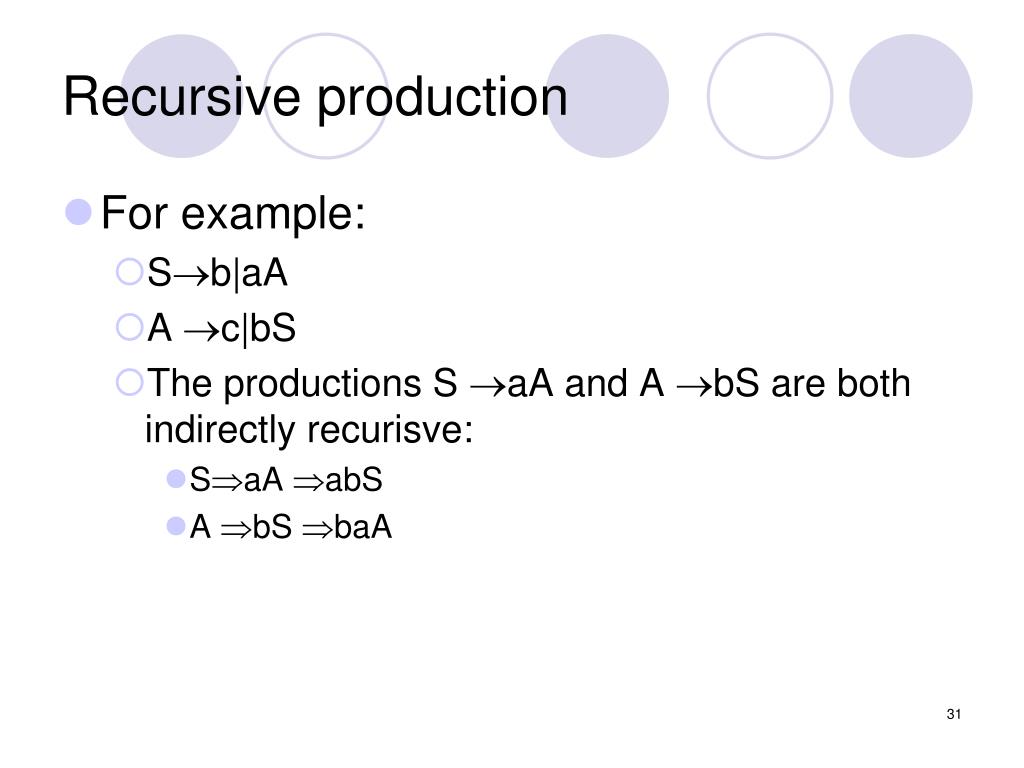 Recursive production

For example:

$S \rightarrow b|aA$

$A \rightarrow c|bS$

The productions $S \rightarrow aA$ and $A \rightarrow bS$ are both indirectly recurisve:

$S \Rightarrow aA \Rightarrow abS$

$A \Rightarrow bS \Rightarrow baA$

31